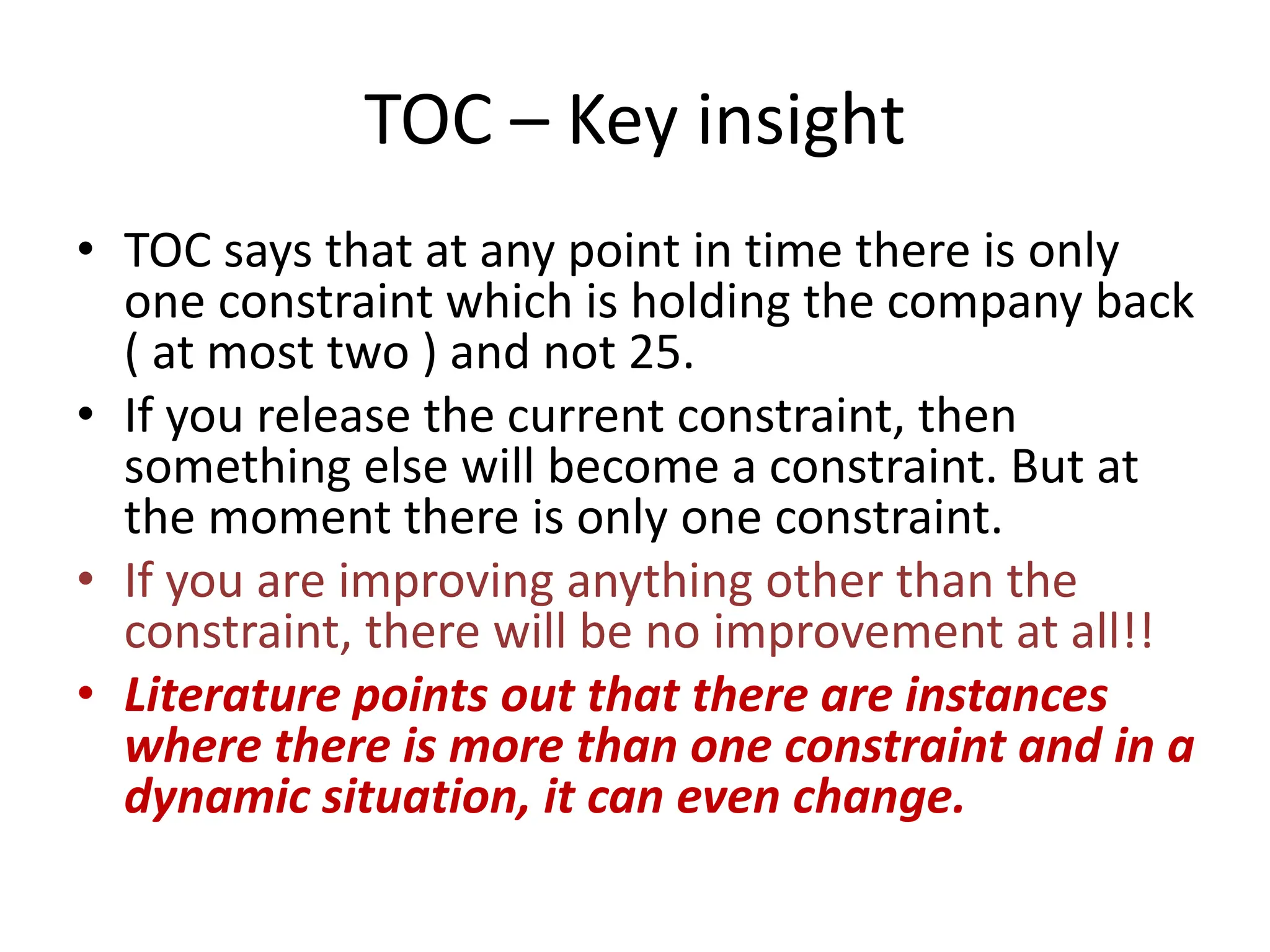 TOC – Key insight

• TOC says that at any point in time there is only one constraint which is holding the company back ( at most two ) and not 25.

• If you release the current constraint, then something else will become a constraint. But at the moment there is only one constraint.

• If you are improving anything other than the constraint, there will be no improvement at all!!

• Literature points out that there are instances where there is more than one constraint and in a dynamic situation, it can even change.